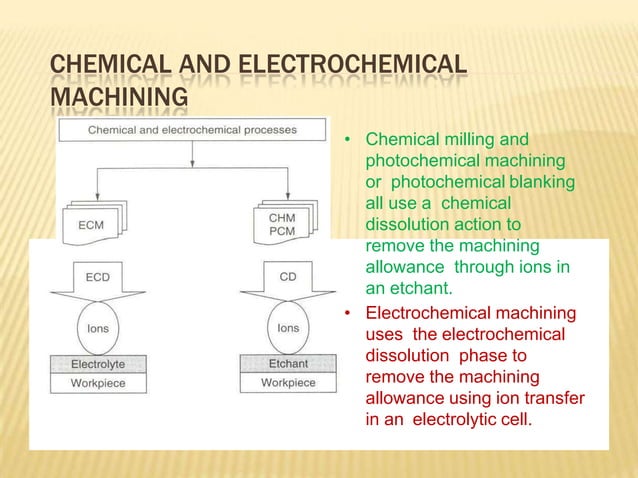 CHEMICAL AND ELECTROCHEMICAL MACHINING

Chemical and electrochemical processes

ECM

CHM
PCM

ECD

CD

Ions

Ions

Electrolyte
Workpiece

Etchant
Workpiece

• Chemical milling and photochemical machining or photochemical blanking all use a chemical dissolution action to remove the machining allowance through ions in an etchant.

• Electrochemical machining uses the electrochemical dissolution phase to remove the machining allowance using ion transfer in an electrolytic cell.